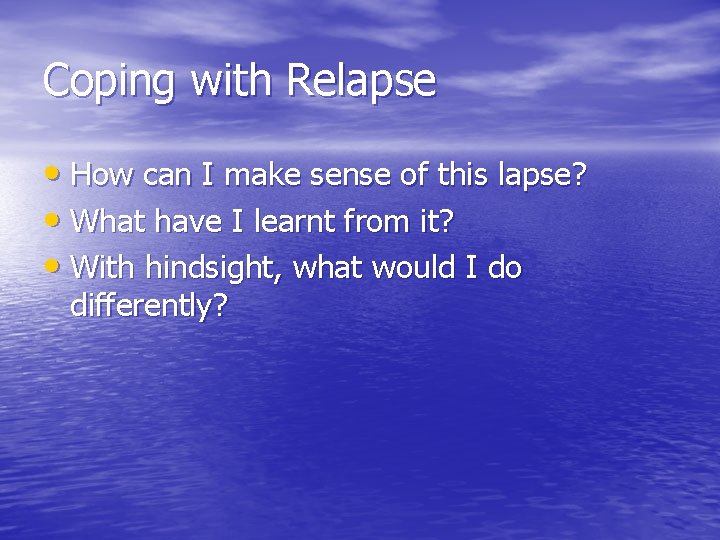 Coping with Relapse

• How can I make sense of this lapse?
• What have I learnt from it?
• With hindsight, what would I do differently?